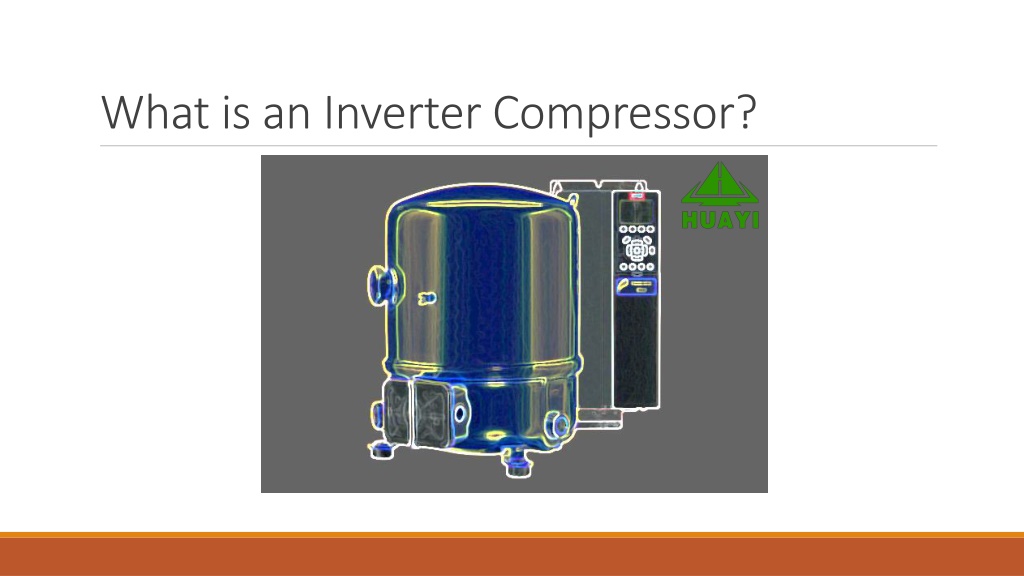 What is an Inverter Compressor?

HUAYI